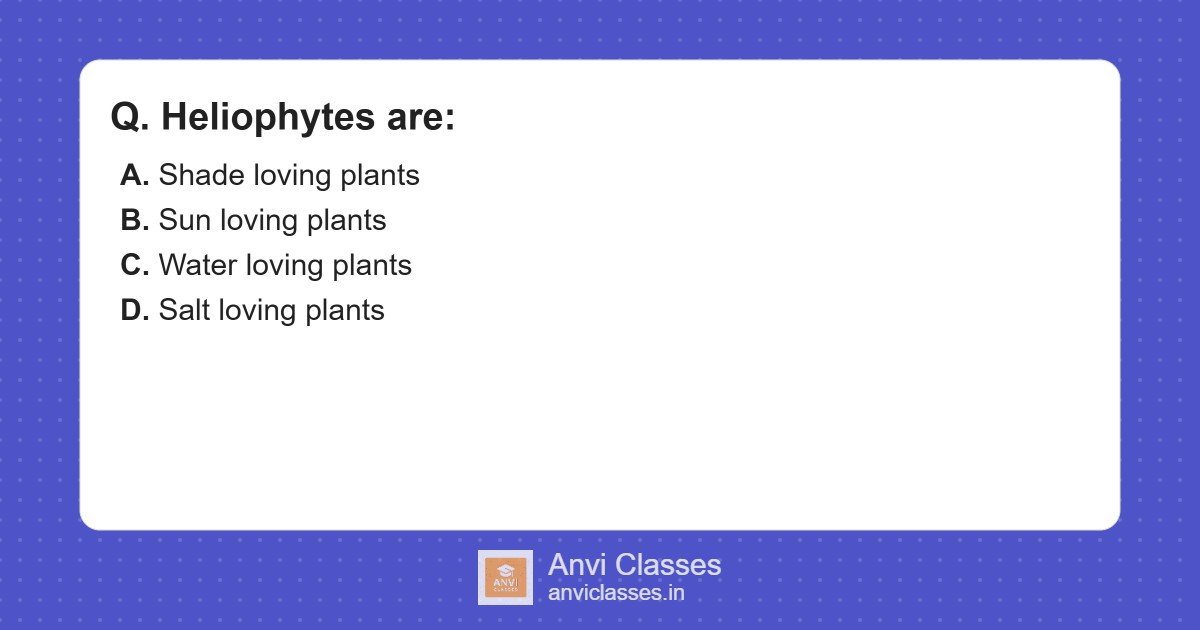 Q. Heliophytes are:

A. Shade loving plants
B. Sun loving plants
C. Water loving plants
D. Salt loving plants

ANVI CLASSES
Anvi Classes
anviclasses.in